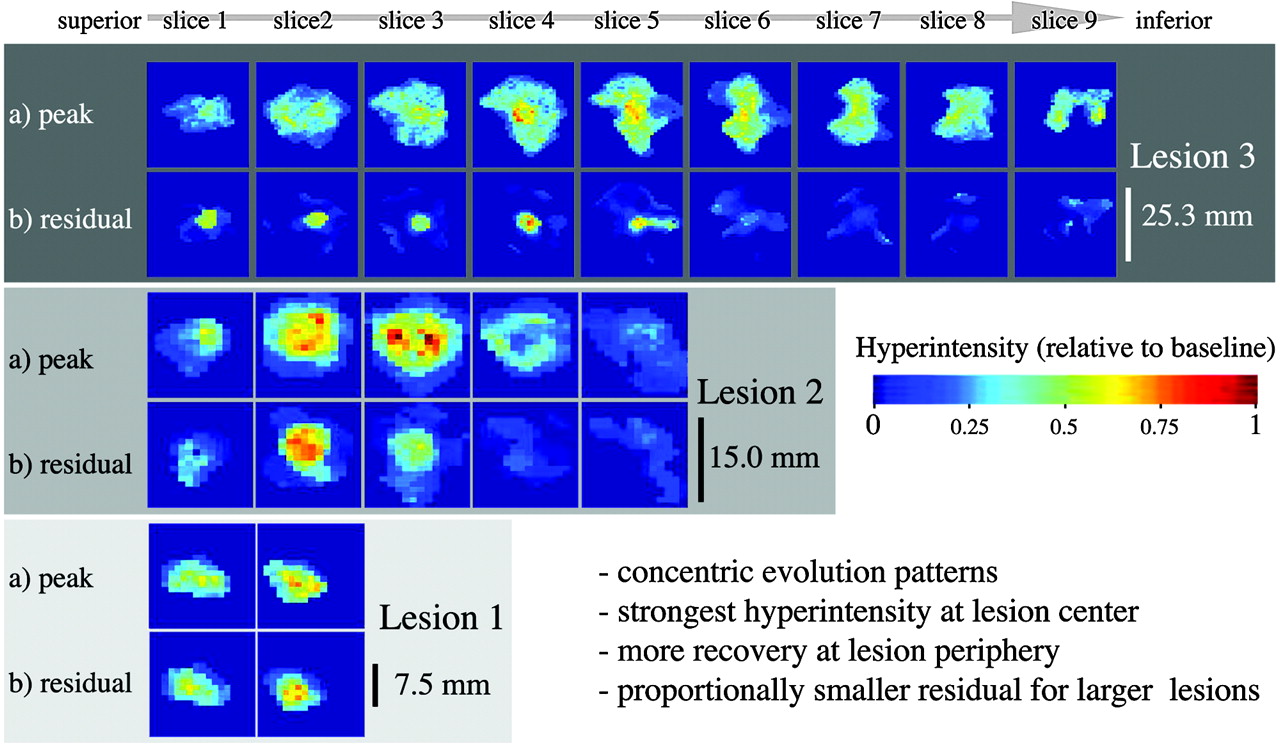 superior slice 1 slice2 slice 3 slice 4 slice 5 slice 6 slice 7 slice 8 slice 9 inferior

a) peak

b) residual

Lesion 3

25.3 mm

a) peak

b) residual

Lesion 2

15.0 mm

Hyperintensity (relative to baseline)

0 0.25 0.5 0.75 1

a) peak

b) residual

Lesion 1

7.5 mm

- concentric evolution patterns
- strongest hyperintensity at lesion center
- more recovery at lesion periphery
- proportionally smaller residual for larger lesions